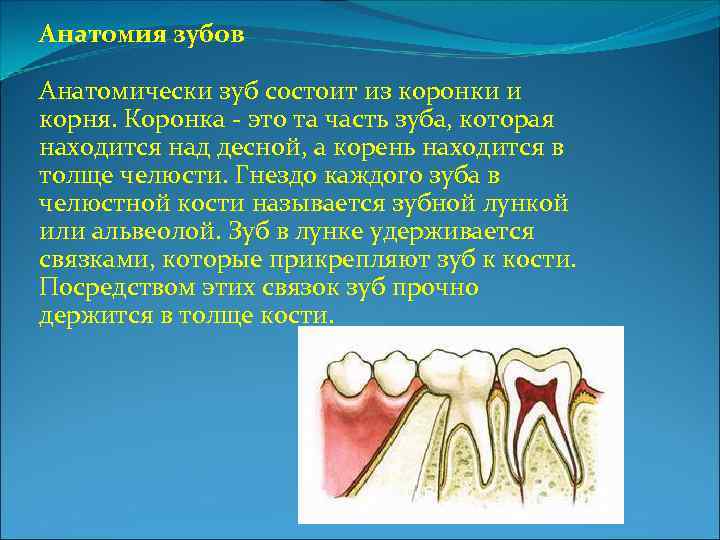 Анатомия зубов

Анатомически зуб состоит из коронки и корня. Коронка - это та часть зуба, которая находится над десной, а корень находится в толще челюсти. Гнездо каждого зуба в челюстной кости называется зубной лункой или альвеолой. Зуб в лунке удерживается связками, которые прикрепляют зуб к кости. Посредством этих связок зуб прочно держится в толще кости.